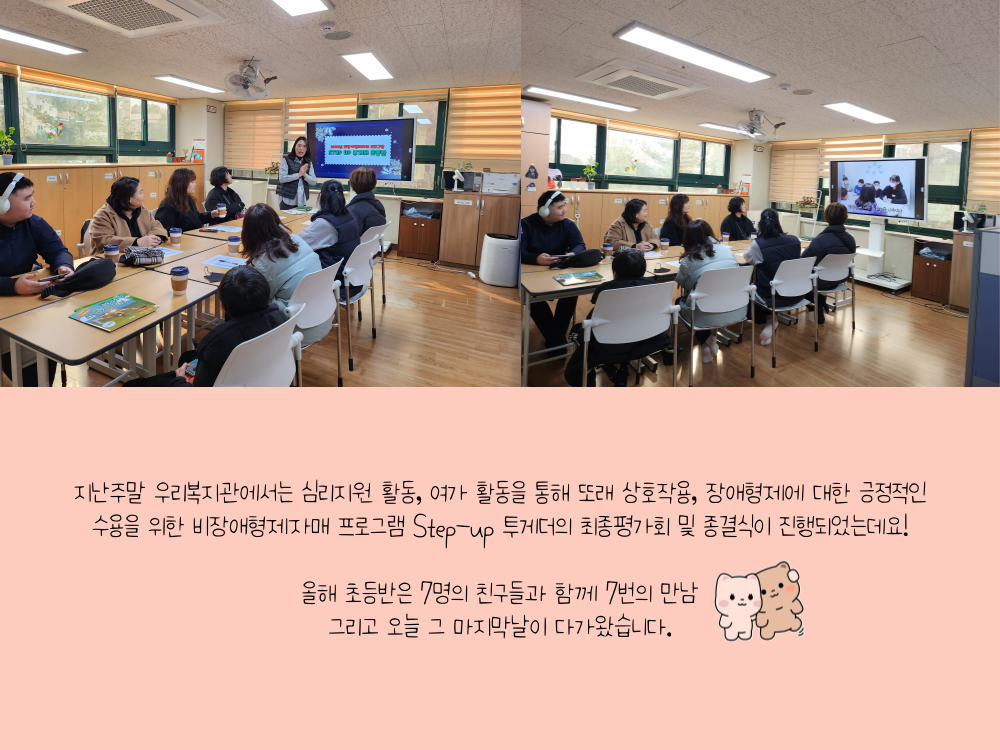 지난주말 우리복지관에서는 심리지원 활동, 여가 활동을 통해 또래 상호작용, 장애형제에 대한 긍정적인 수용을 위한 비장애형제자매 프로그램 Step-up 투게더의 최종평가회 및 종결식이 진행되었는데요!

올해 초등반은 7명의 친구들과 함께 7번의 만남
그리고 오늘 그 마지막날이 다가왔습니다.